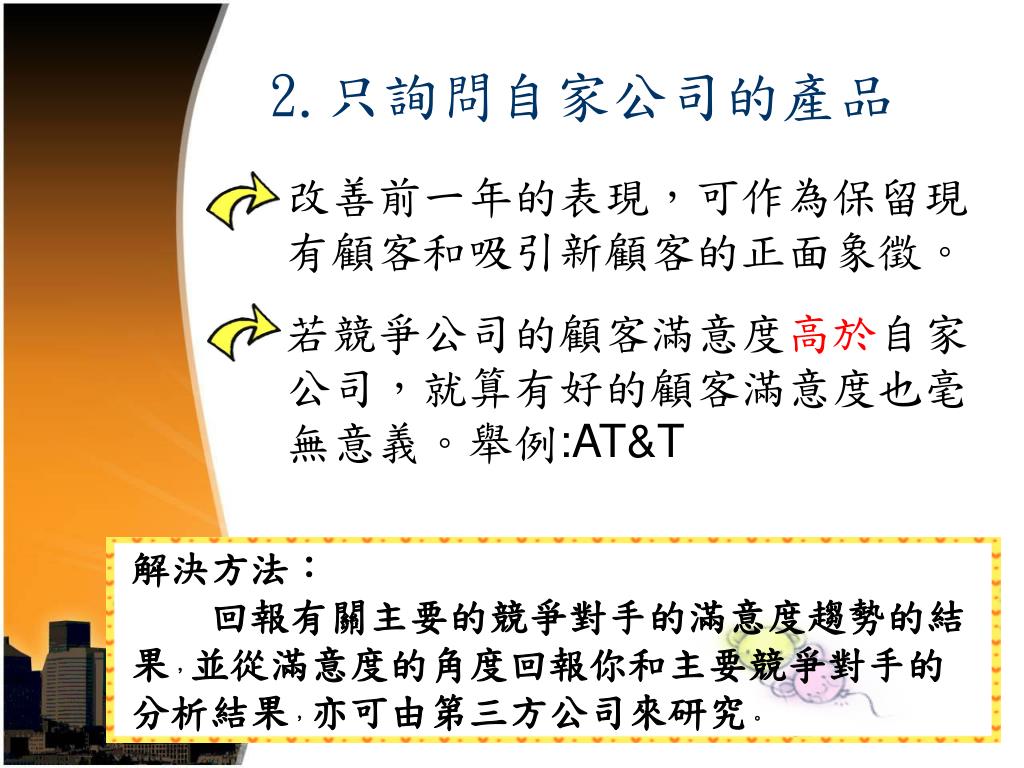 2.只詢問自家公司的產品

改善前一年的表現，可作為保留現有顧客和吸引新顧客的正面象徵。

若競爭公司的顧客滿意度高於自家公司，就算有好的顧客滿意度也毫無意義。舉例:AT&T

解決方法：

回報有關主要的競爭對手的滿意度趨勢的結果，並從滿意度的角度回報你和主要競爭對手的分析結果，亦可由第三方公司來研究。